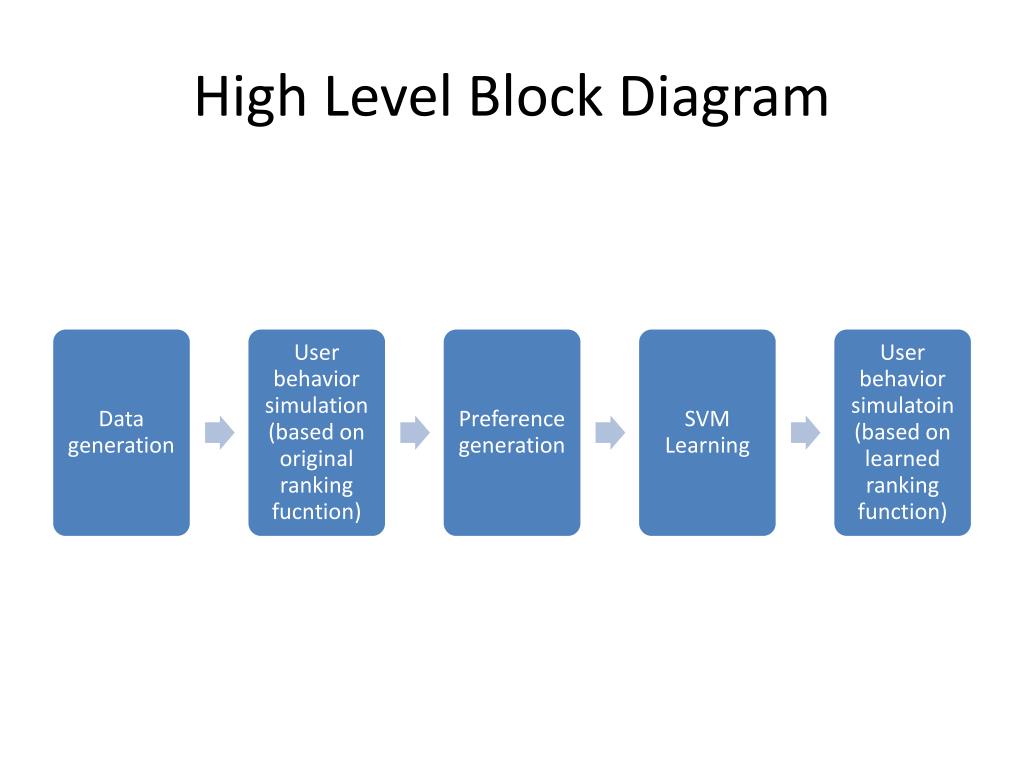 High Level Block Diagram

Data generation

User behavior simulation (based on original ranking fucntion)

Preference generation

SVM Learning

User behavior simulatoin (based on learned ranking function)